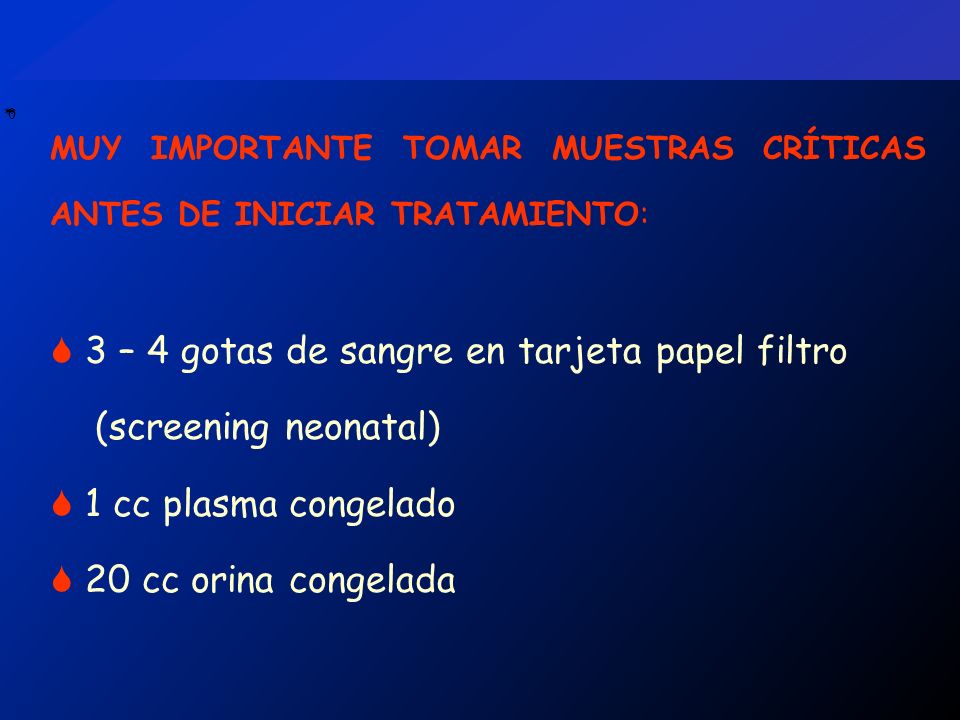 MUY IMPORTANTE TOMAR MUESTRAS CRÍTICAS ANTES DE INICIAR TRATAMIENTO:

3 – 4 gotas de sangre en tarjeta papel filtro (screening neonatal)

1 cc plasma congelado

20 cc orina congelada